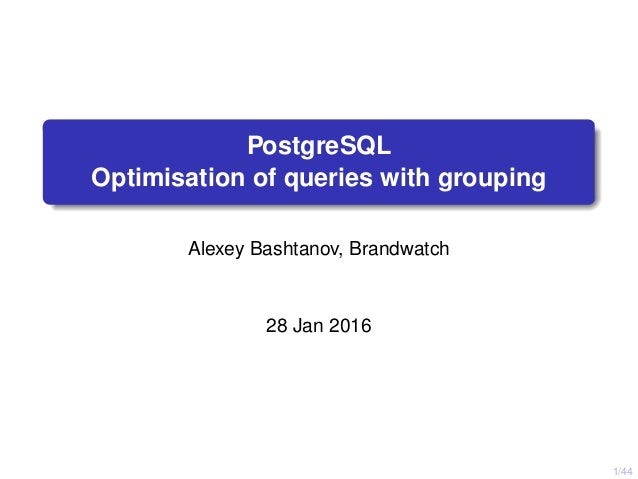 PostgreSQL
Optimisation of queries with grouping

Alexey Bashtanov, Brandwatch

28 Jan 2016

1/44